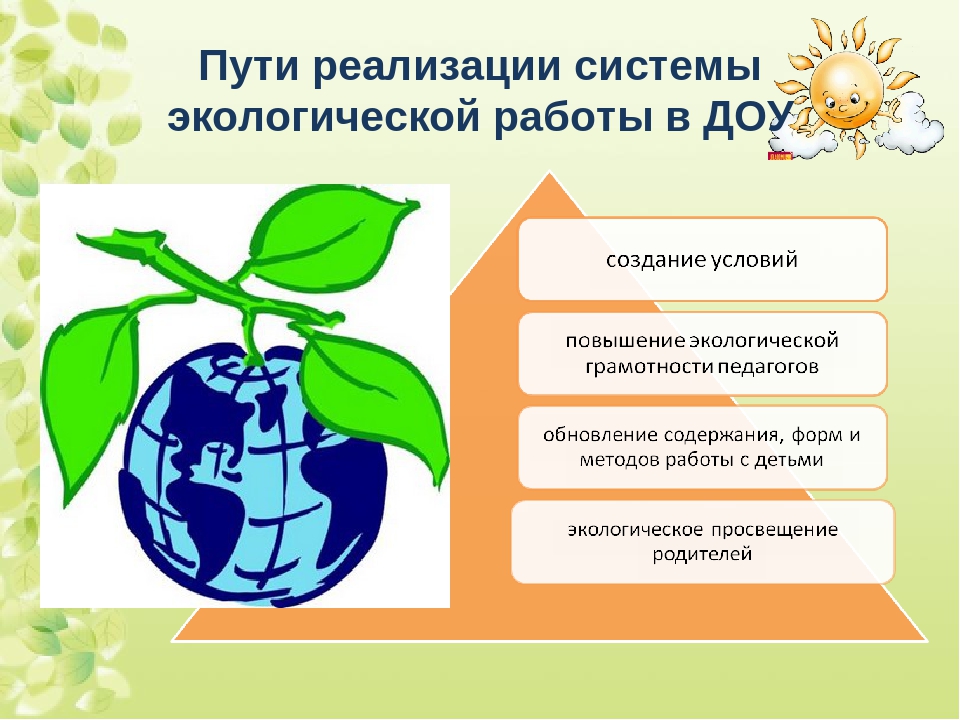 Пути реализации системы экологической работы в ДОУ

создание условий

повышение экологической грамотности педагогов

обновление содержания, форм и методов работы с детьми

экологическое просвещение родителей